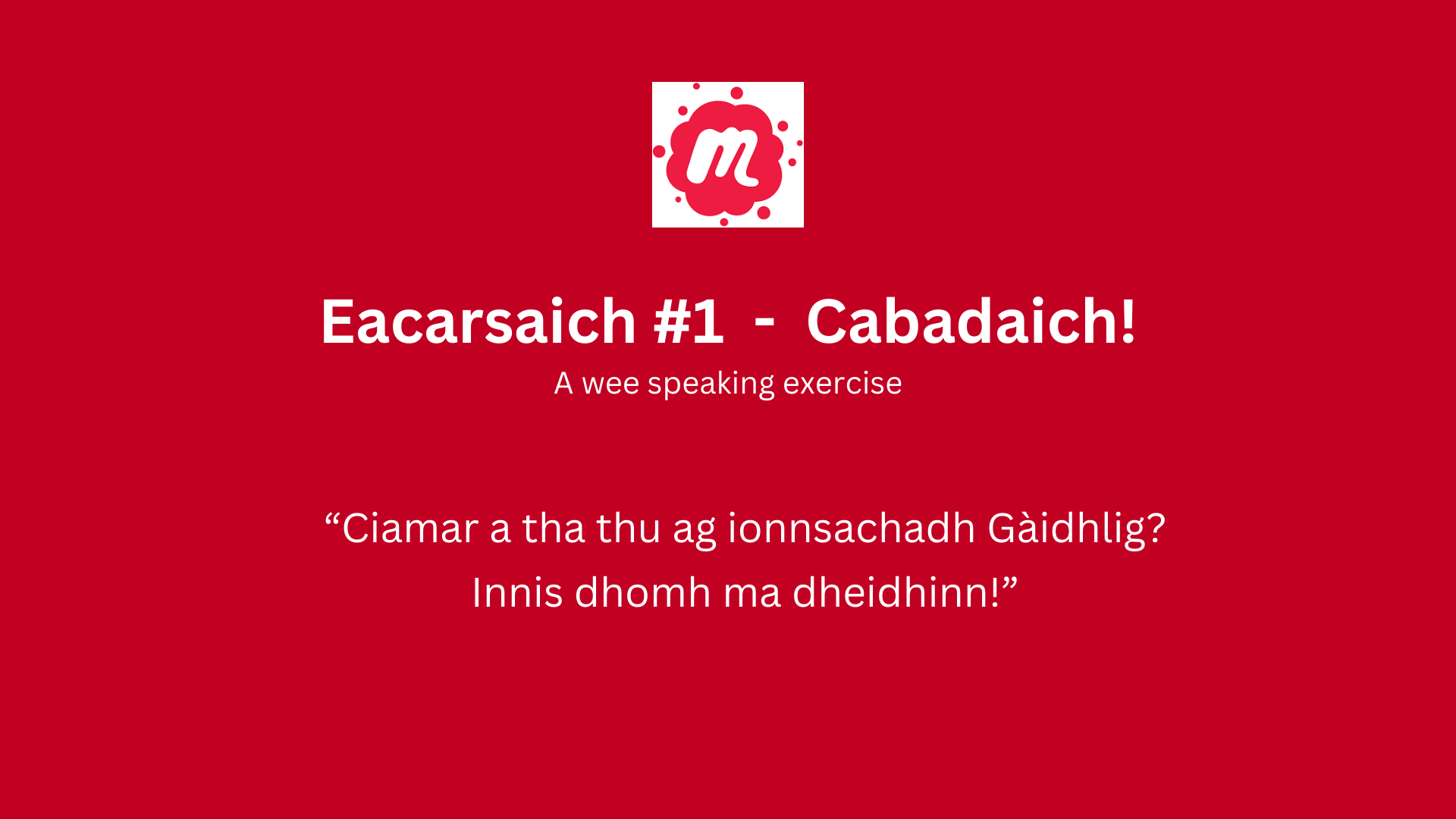 m

Eacarsaich #1 - Cabadaich!

A wee speaking exercise

“Ciamar a tha thu ag ionnsachadh Gàidhlig? Innis dhomh ma dheidhinn!”